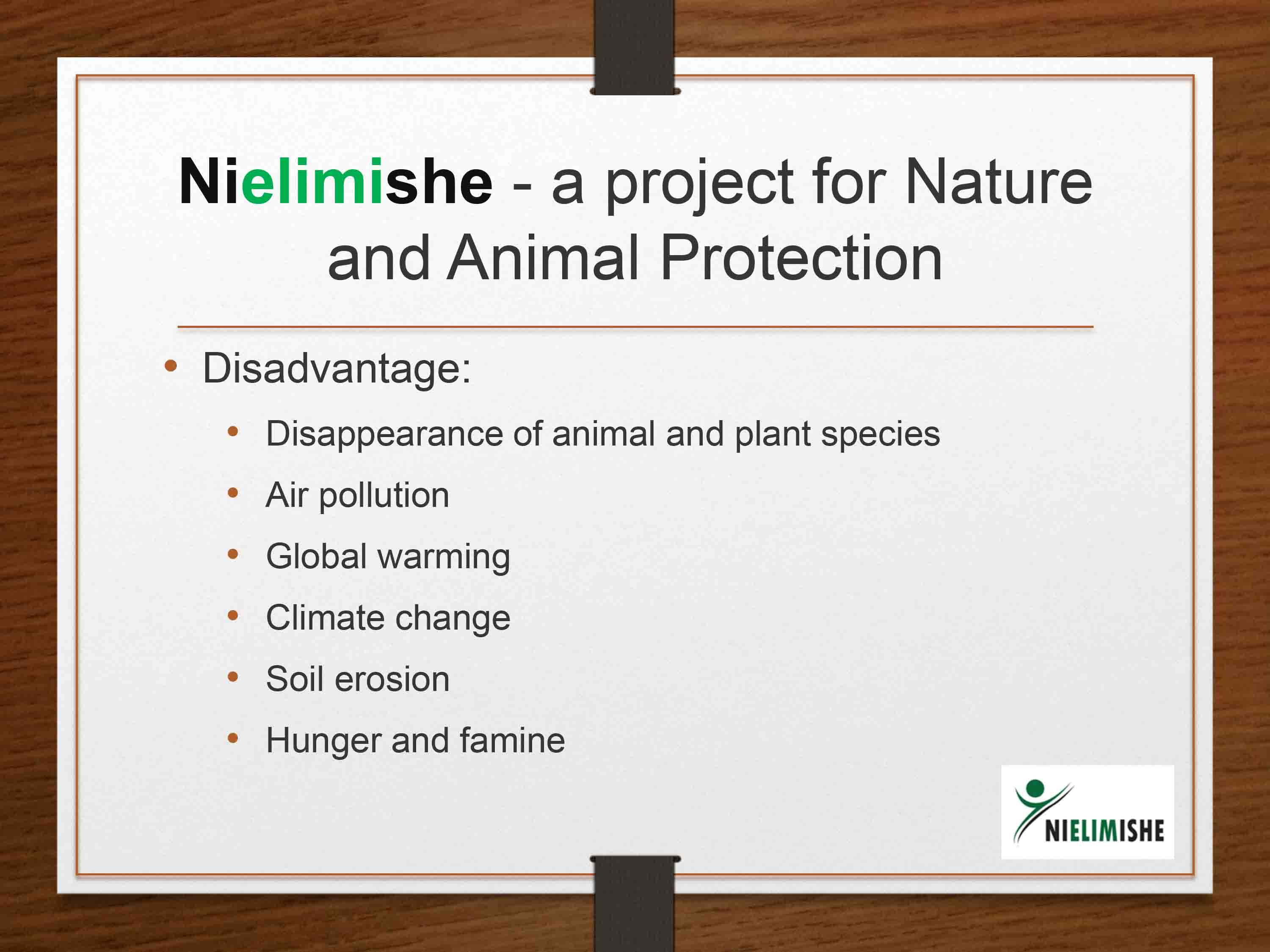 Nielimishe - a project for Nature and Animal Protection

• Disadvantage:
  • Disappearance of animal and plant species
  • Air pollution
  • Global warming
  • Climate change
  • Soil erosion
  • Hunger and famine

NIELIMISHE